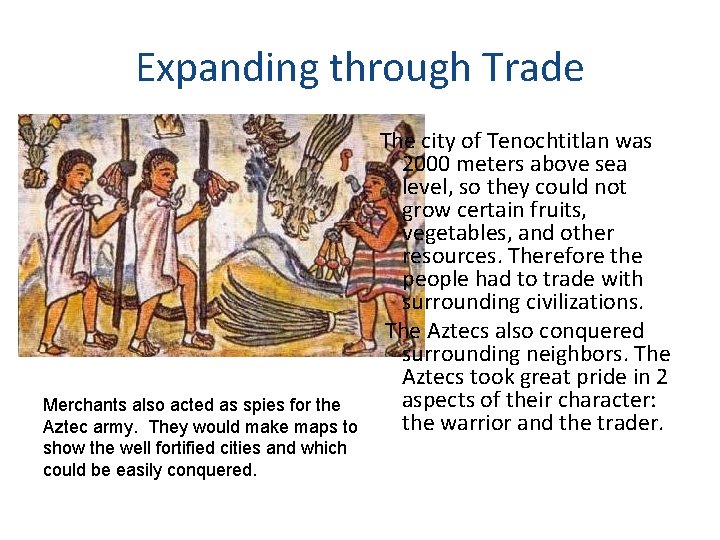 Expanding through Trade

The city of Tenochtitlan was 2000 meters above sea level, so they could not grow certain fruits, vegetables, and other resources. Therefore the people had to trade with surrounding civilizations.

The Aztecs also conquered surrounding neighbors. The Aztecs took great pride in 2 aspects of their character: the warrior and the trader.

Merchants also acted as spies for the Aztec army. They would make maps to show the well fortified cities and which could be easily conquered.